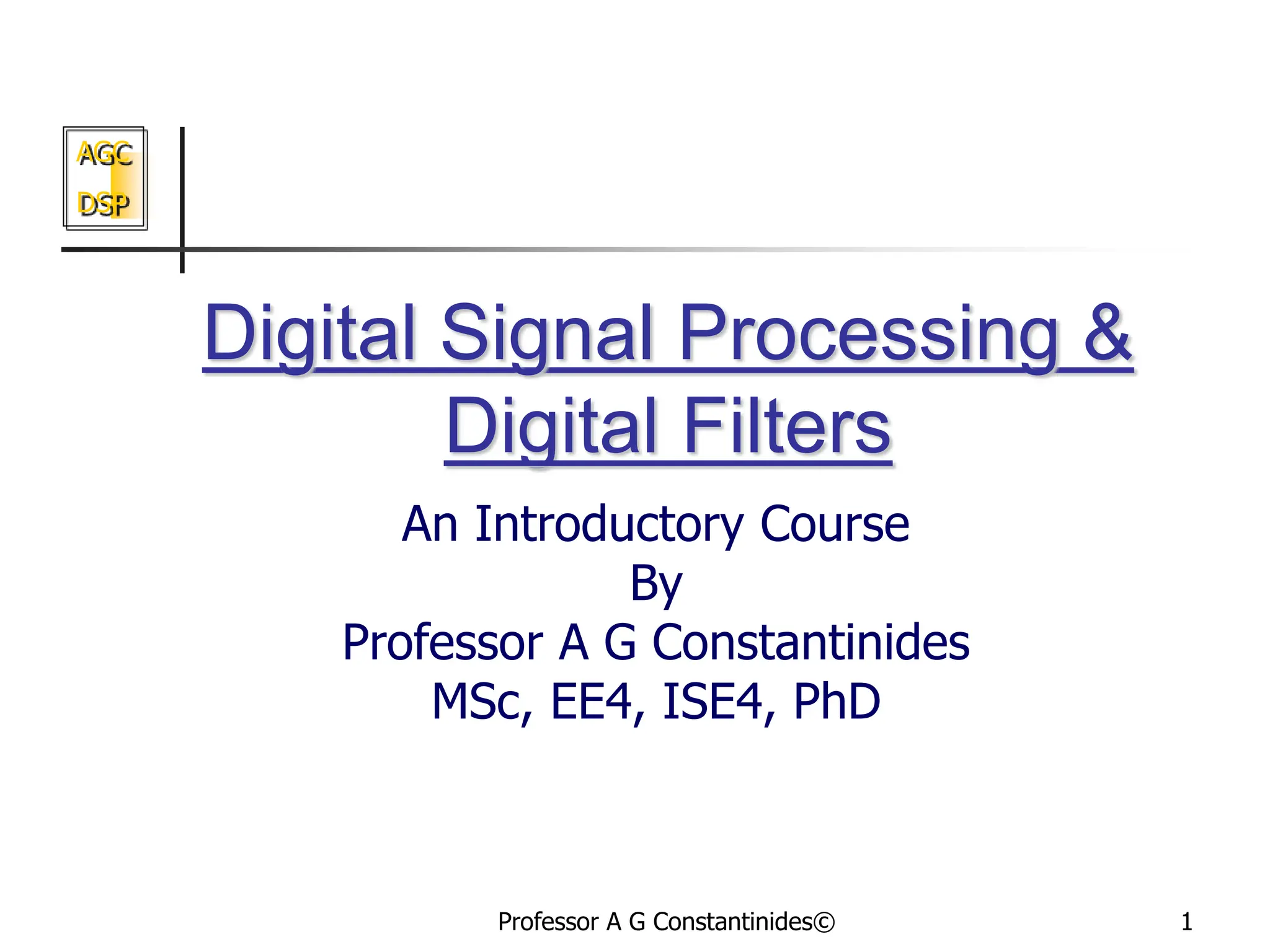 AGC
DSP

Digital Signal Processing & Digital Filters

An Introductory Course
By
Professor A G Constantinides
MSc, EE4, ISE4, PhD

Professor A G Constantinides©

1